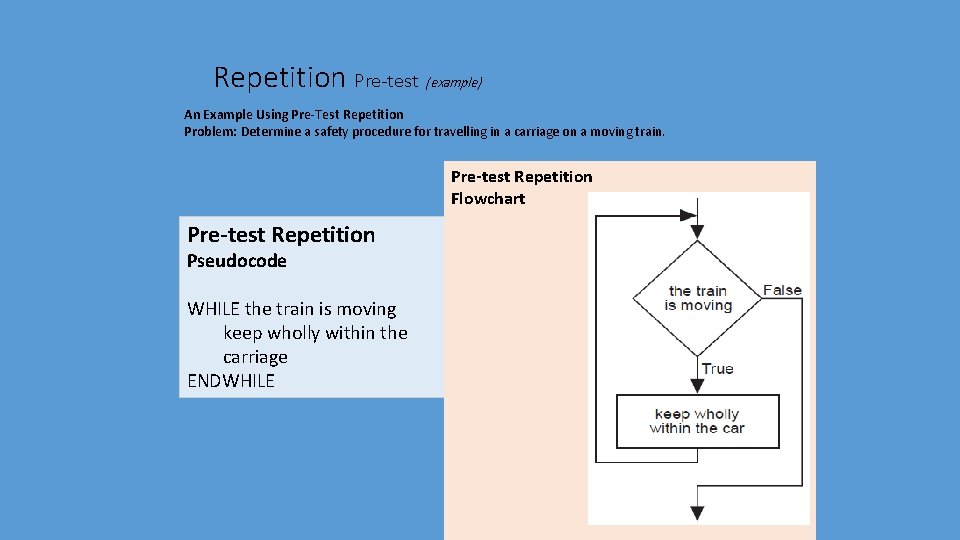 Repetition Pre-test (example)

An Example Using Pre-Test Repetition
Problem: Determine a safety procedure for travelling in a carriage on a moving train.

Pre-test Repetition
Pseudocode

WHILE the train is moving
keep wholly within the carriage
ENDWHILE

Pre-test Repetition
Flowchart

the train is moving

False

True

keep wholly within the car